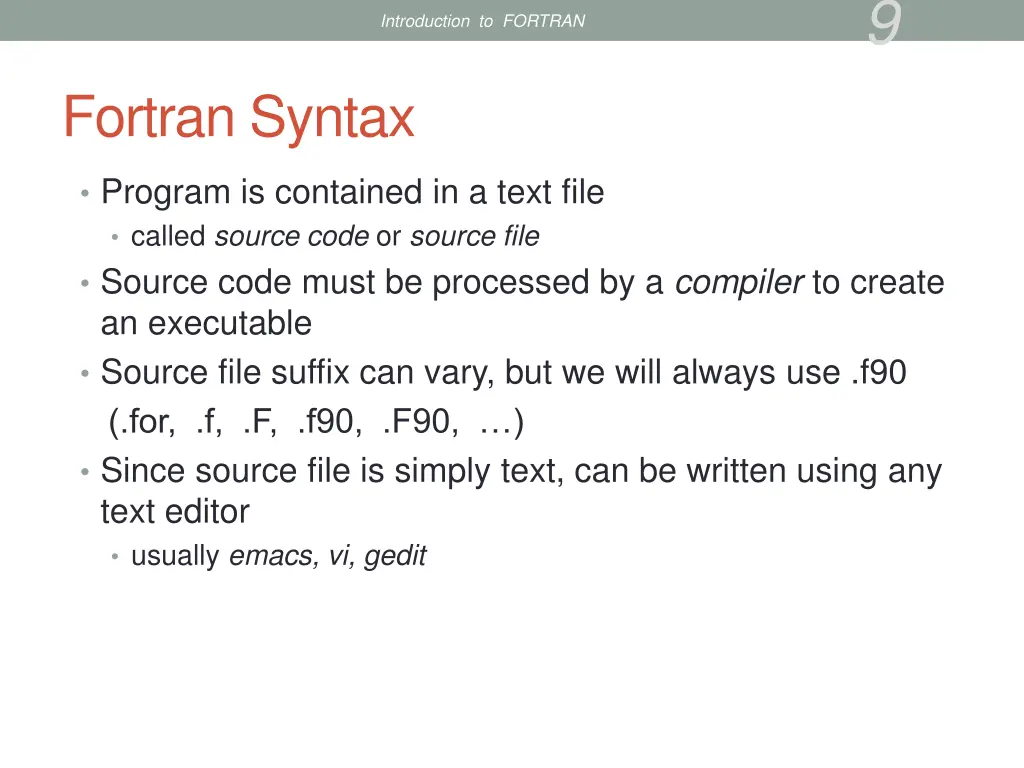 Introduction to FORTRAN

9

Fortran Syntax

• Program is contained in a text file
  • called source code or source file
• Source code must be processed by a compiler to create an executable
• Source file suffix can vary, but we will always use .f90
  (.for, .f, .F, .f90, .F90, …)
• Since source file is simply text, can be written using any text editor
  • usually emacs, vi, gedit